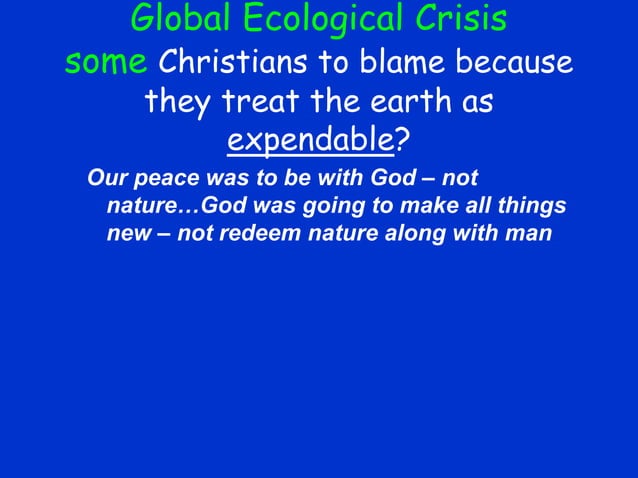 Global Ecological Crisis

some Christians to blame because they treat the earth as expendable?

Our peace was to be with God – not nature…God was going to make all things new – not redeem nature along with man